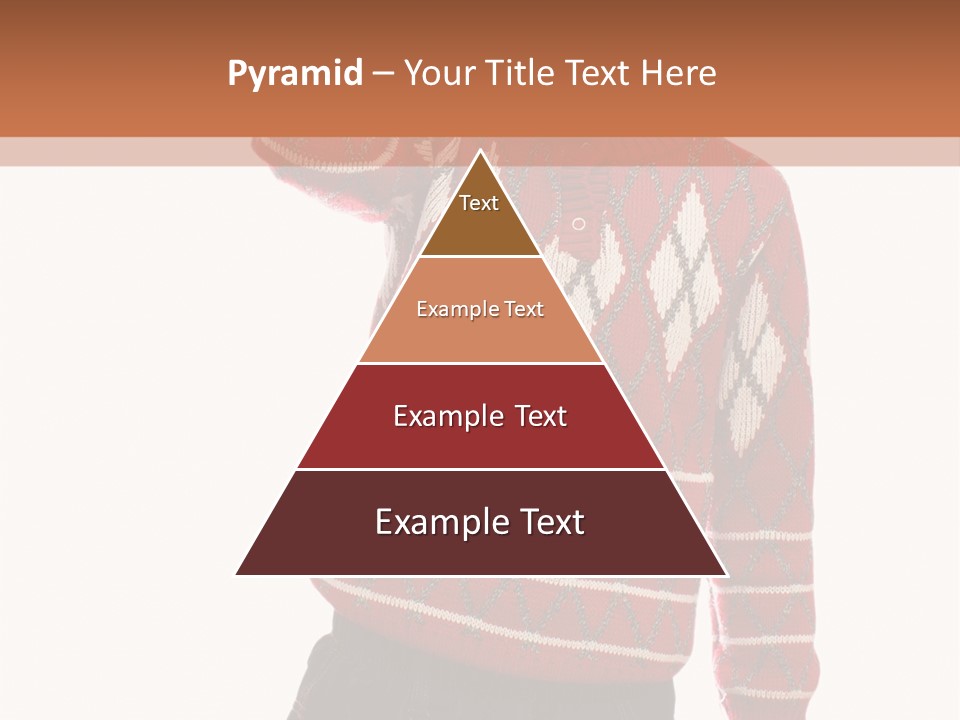 Pyramid – Your Title Text Here

Text

Example Text

Example Text

Example Text